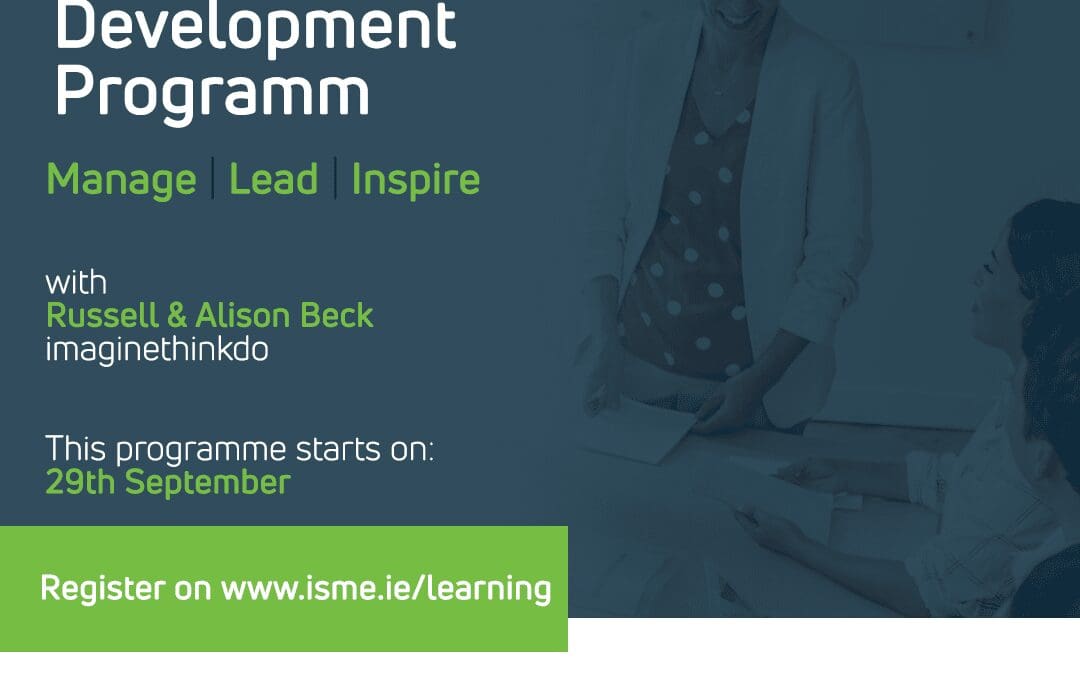 Development Programm

Manage | Lead | Inspire

with
Russell & Alison Beck
imaginethinkdo

This programme starts on:
29th September

Register on www.isme.ie/learning